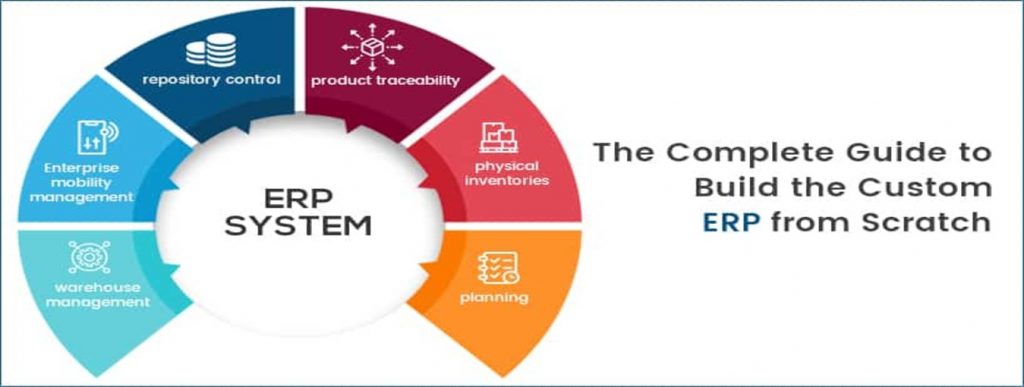 repository control

product traceability

Enterprise mobility management

physical inventories

ERP SYSTEM

warehouse management

planning

The Complete Guide to Build the Custom ERP from Scratch